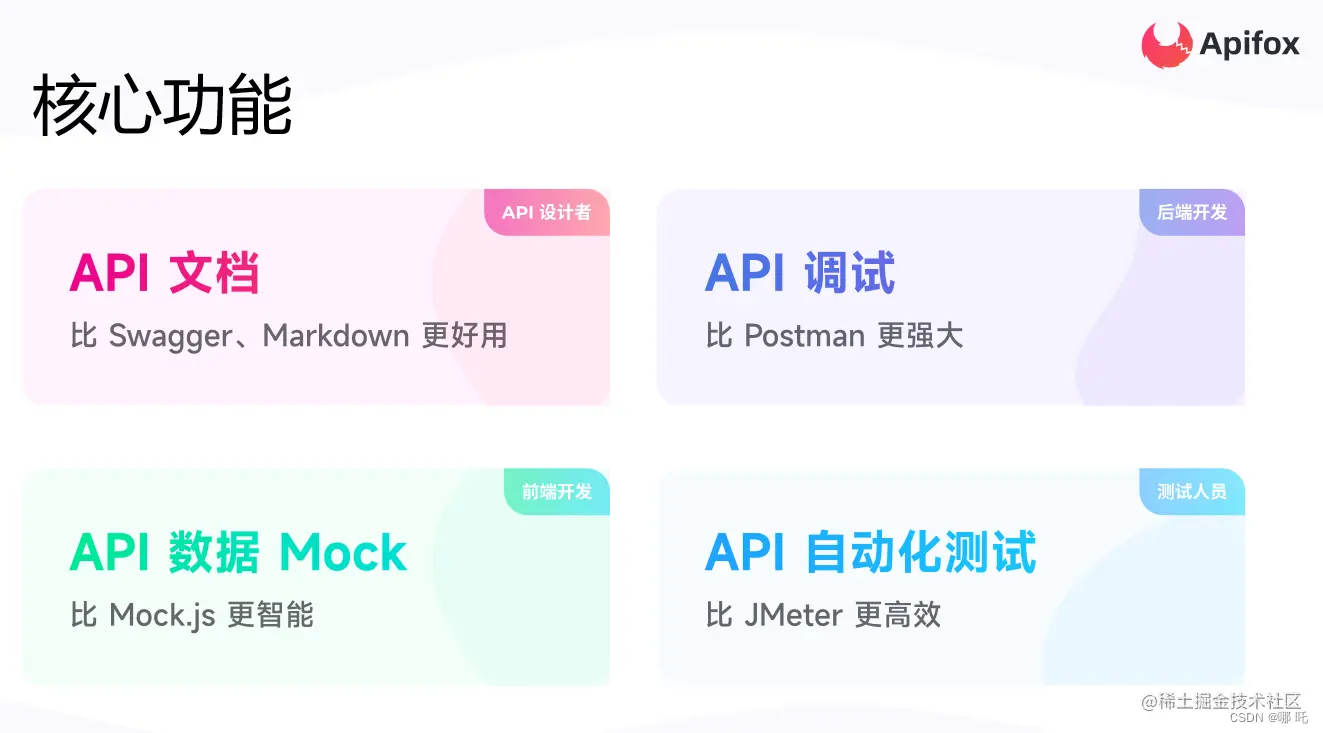 Apifox

核心功能

API 设计者

API 文档

比 Swagger、Markdown 更好用

后端开发

API 调试

比 Postman 更强大

前端开发

API 数据 Mock

比 Mock.js 更智能

测试人员

API 自动化测试

比 JMeter 更高效

@稀土掘金技术社区
CSDN @哪 吒